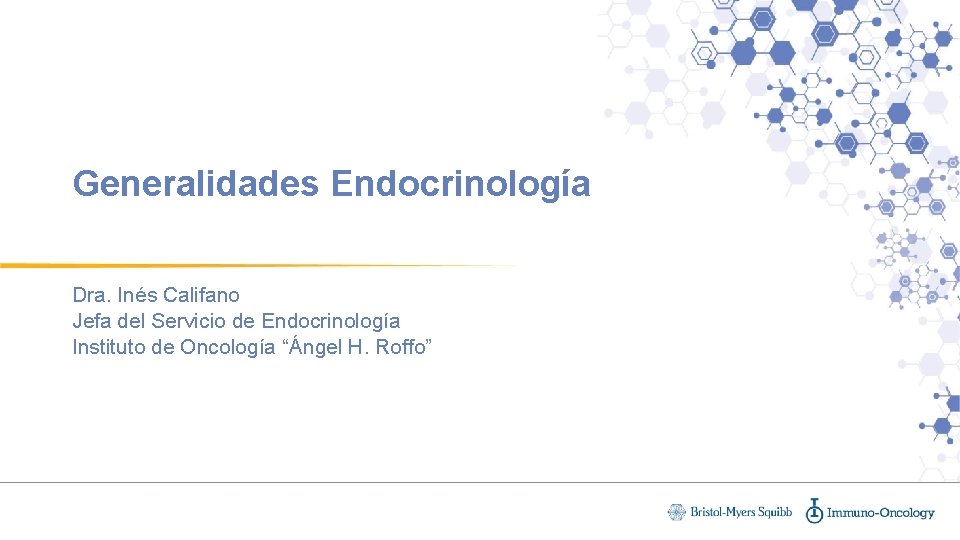 Generalidades Endocrinología

Dra. Inés Califano
Jefa del Servicio de Endocrinología
Instituto de Oncología “Ángel H. Roffo”

Bristol-Myers Squibb Immuno-Oncology